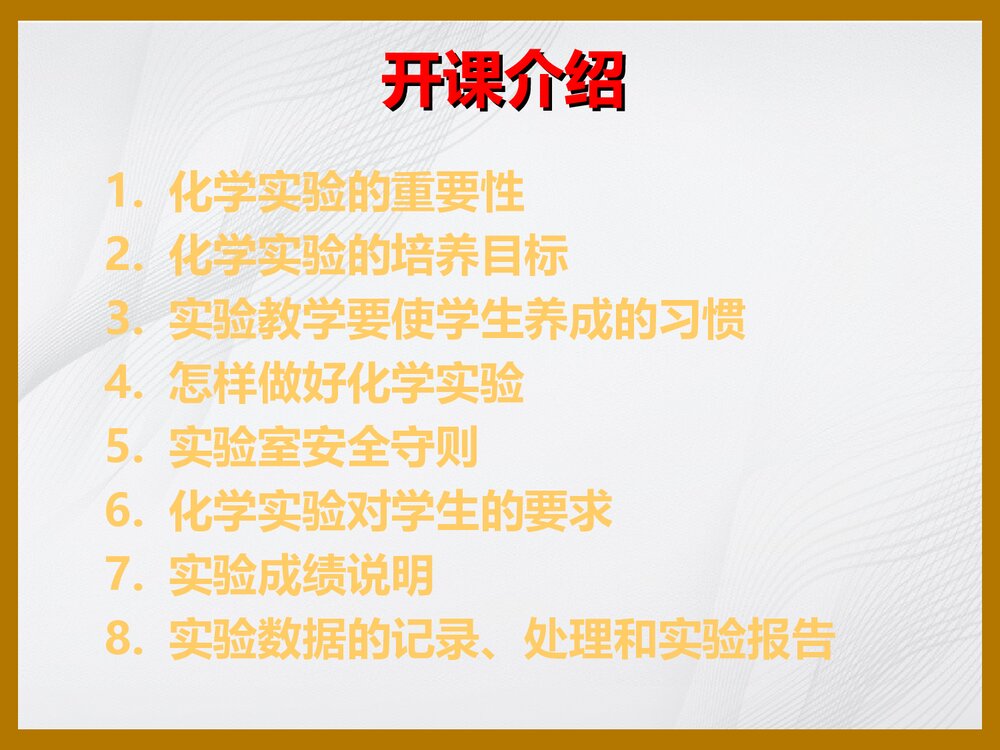 开课介绍

1. 化学实验的重要性
2. 化学实验的培养目标
3. 实验教学要使学生养成的习惯
4. 怎样做好化学实验
5. 实验室安全守则
6. 化学实验对学生的要求
7. 实验成绩说明
8. 实验数据的记录、处理和实验报告